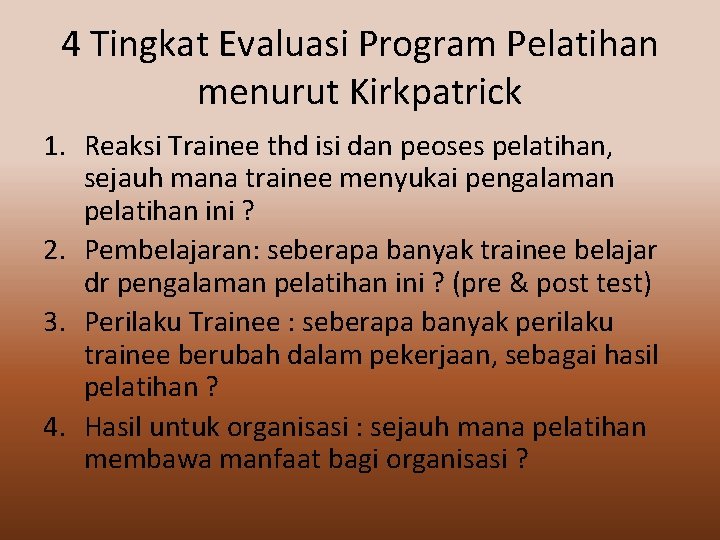 4 Tingkat Evaluasi Program Pelatihan menurut Kirkpatrick

1. Reaksi Trainee thd isi dan peoses pelatihan, sejauh mana trainee menyukai pengalaman pelatihan ini ?
2. Pembelajaran: seberapa banyak trainee belajar dr pengalaman pelatihan ini ? (pre & post test)
3. Perilaku Trainee : seberapa banyak perilaku trainee berubah dalam pekerjaan, sebagai hasil pelatihan ?
4. Hasil untuk organisasi : sejauh mana pelatihan membawa manfaat bagi organisasi ?